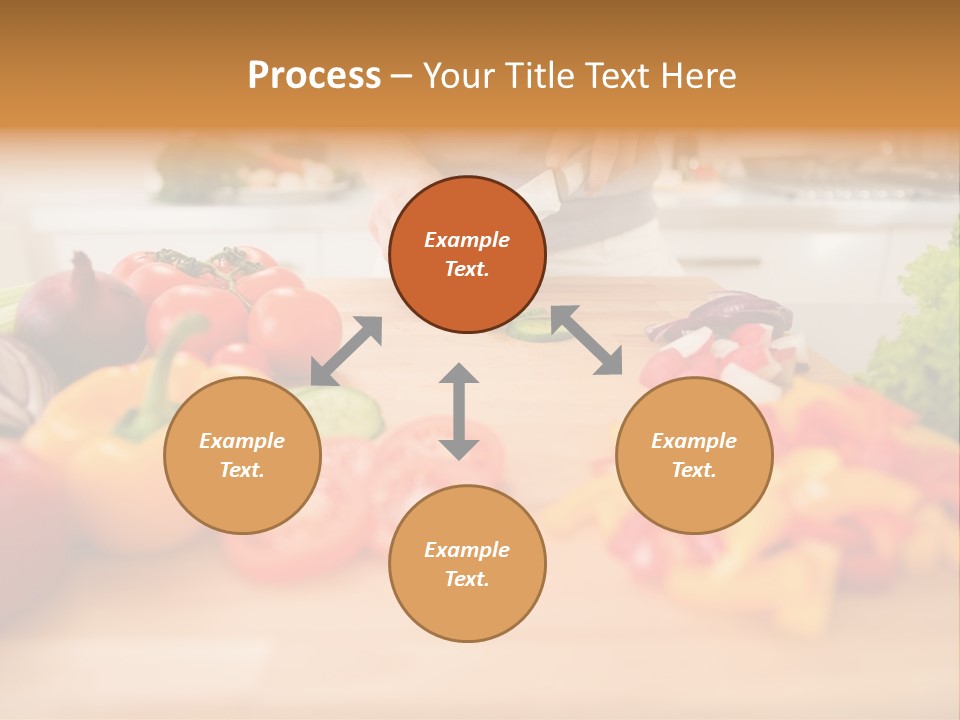 Process – Your Title Text Here

Example Text.

Example Text.

Example Text.

Example Text.